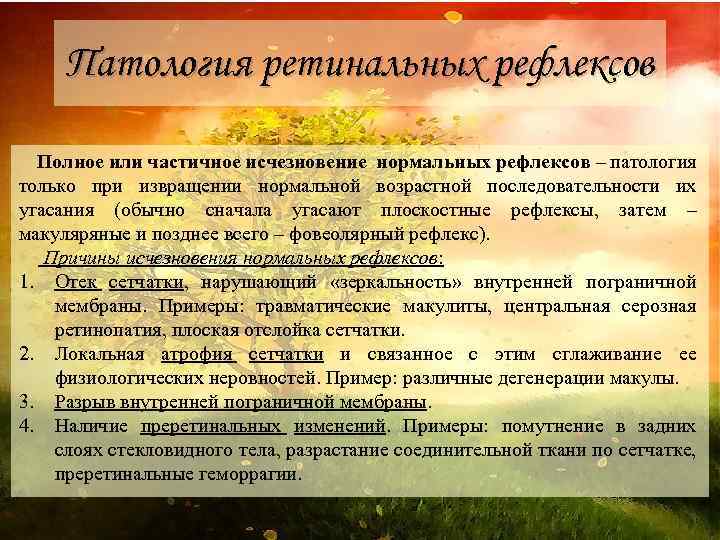 Патология ретинальных рефлексов

Полное или частичное исчезновение нормальных рефлексов – патология только при извращении нормальной возрастной последовательности их угасания (обычно сначала угасают плоскостные рефлексы, затем – макуляряные и позднее всего – фовеолярный рефлекс).

Причины исчезновения нормальных рефлексов:

1. Отек сетчатки, нарушающий «зеркальность» внутренней пограничной мембраны. Примеры: травматические макулиты, центральная серозная ретинопатия, плоская отслойка сетчатки.
2. Локальная атрофия сетчатки и связанное с этим сглаживание ее физиологических неровностей. Пример: различные дегенерации макулы.
3. Разрыв внутренней пограничной мембраны.
4. Наличие преретинальных изменений. Примеры: помутнение в задних слоях стекловидного тела, разрастание соединительной ткани по сетчатке, преретинальные геморрагии.